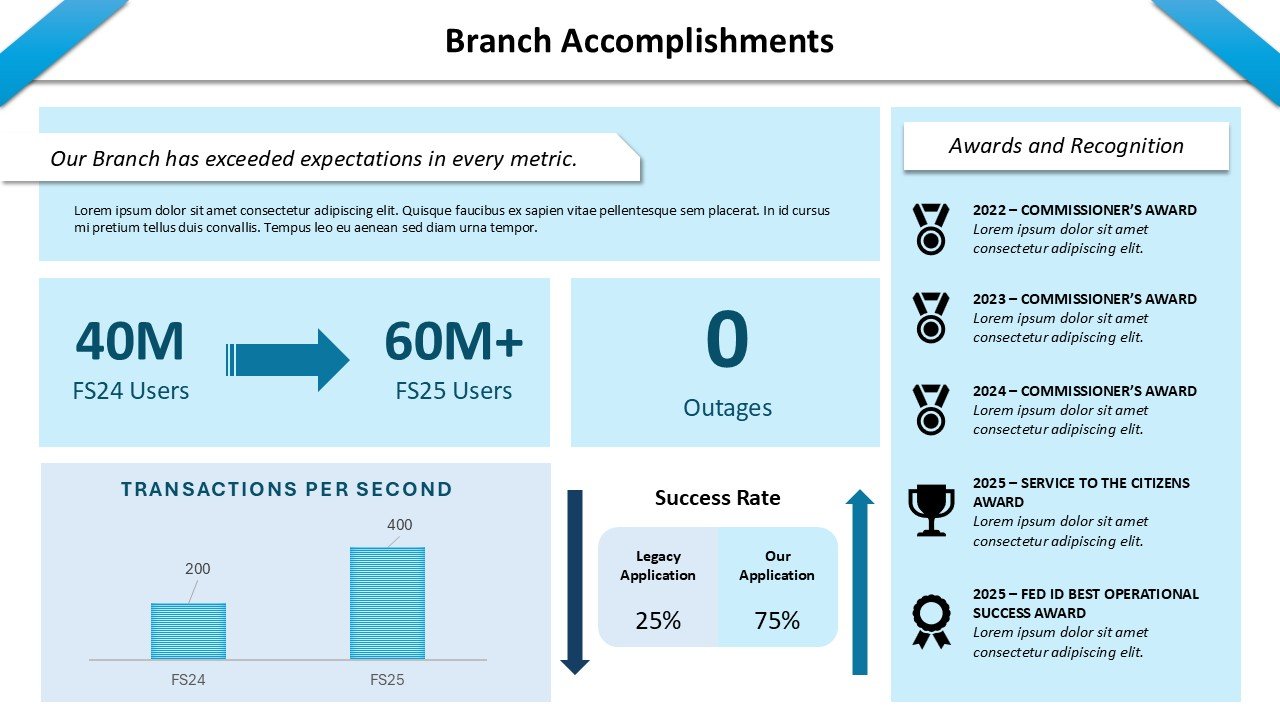 Branch Accomplishments

Our Branch has exceeded expectations in every metric.

Lorem ipsum dolor sit amet consectetur adipiscing elit. Quisque faucibus ex sapien vitae pellentesque sem placerat. In id cursus mi pretium tellus duis convallis. Tempus leo eu aenean sed diam urna tempor.

40M
FS24 Users

60M+
FS25 Users

0
Outages

TRANSACTIONS PER SECOND

200
400
FS24
FS25

Success Rate

| Legacy Application | Our Application |
|---|---|
| 25% | 75% |

Awards and Recognition

2022 – COMMISSIONER'S AWARD
Lorem ipsum dolor sit amet consectetur adipiscing elit.

2023 – COMMISSIONER'S AWARD
Lorem ipsum dolor sit amet consectetur adipiscing elit.

2024 – COMMISSIONER'S AWARD
Lorem ipsum dolor sit amet consectetur adipiscing elit.

2025 – SERVICE TO THE CITIZENS AWARD
Lorem ipsum dolor sit amet consectetur adipiscing elit.

2025 – FED ID BEST OPERATIONAL SUCCESS AWARD
Lorem ipsum dolor sit amet consectetur adipiscing elit.